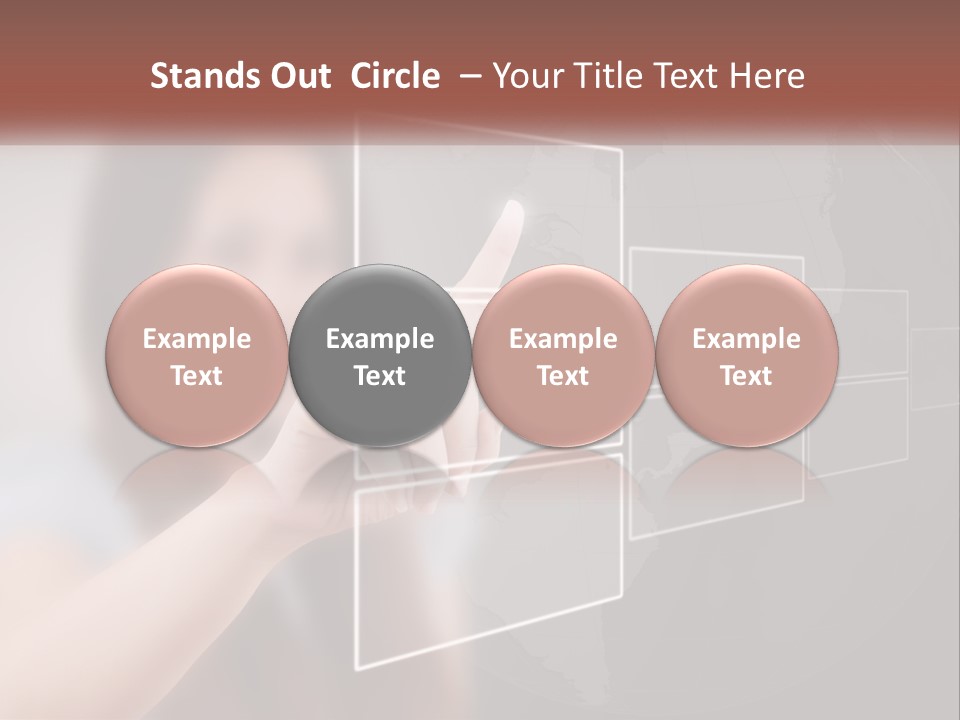 Stands Out Circle – Your Title Text Here

Example Text

Example Text

Example Text

Example Text